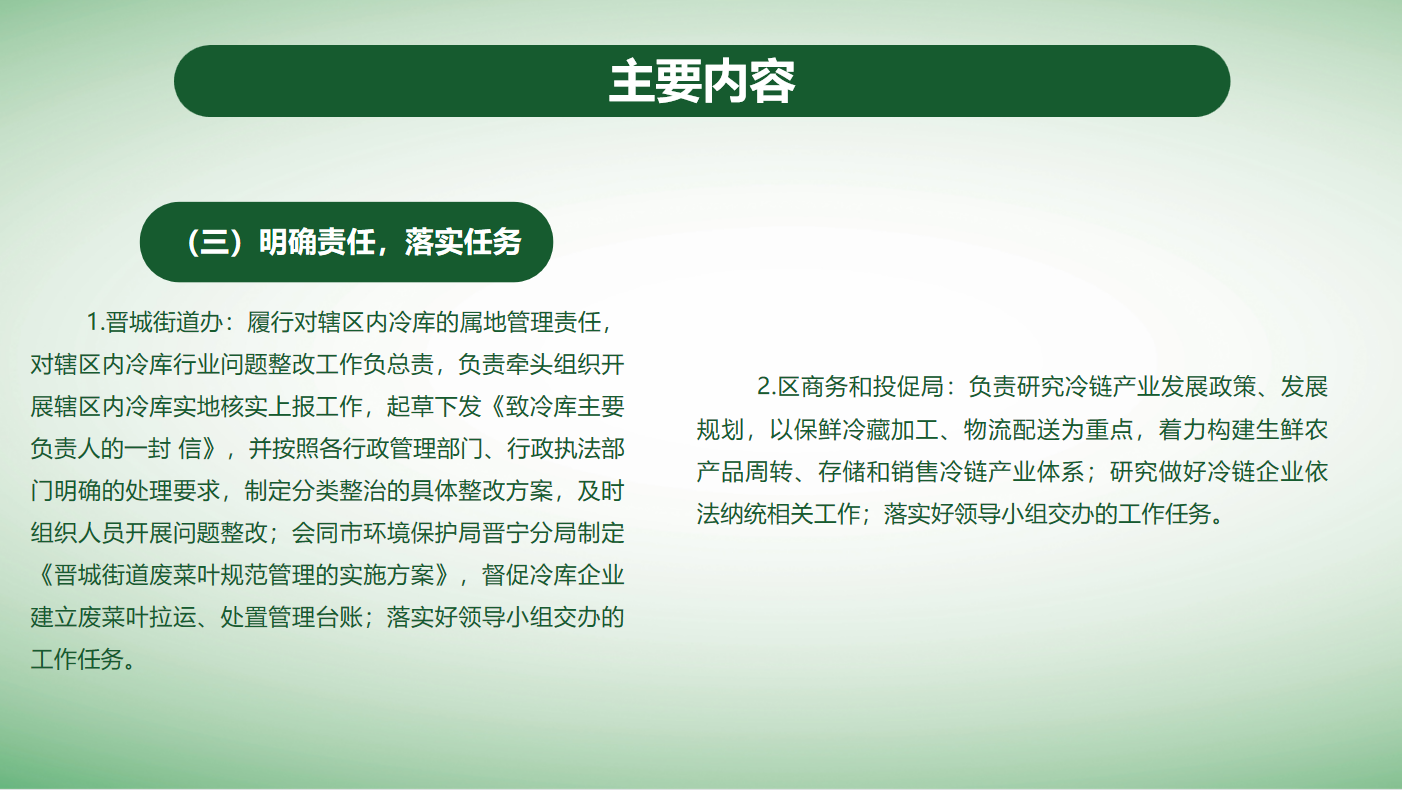 主要内容

（三）明确责任，落实任务

1.晋城街道办：履行对辖区内冷库的属地管理责任，对辖区内冷库行业问题整改工作负总责，负责牵头组织开展辖区内冷库实地核实上报工作，起草下发《致冷库主要负责人的一封 信》，并按照各行政管理部门、行政执法部门明确的处理要求，制定分类整治的具体整改方案，及时组织人员开展问题整改；会同市环境保护局晋宁分局制定《晋城街道废菜叶规范管理的实施方案》，督促冷库企业建立废菜叶拉运、处置管理台账；落实好领导小组交办的工作任务。

2.区商务和投促局：负责研究冷链产业发展政策、发展规划，以保鲜冷藏加工、物流配送为重点，着力构建生鲜农产品周转、存储和销售冷链产业体系；研究做好冷链企业依法纳统相关工作；落实好领导小组交办的工作任务。